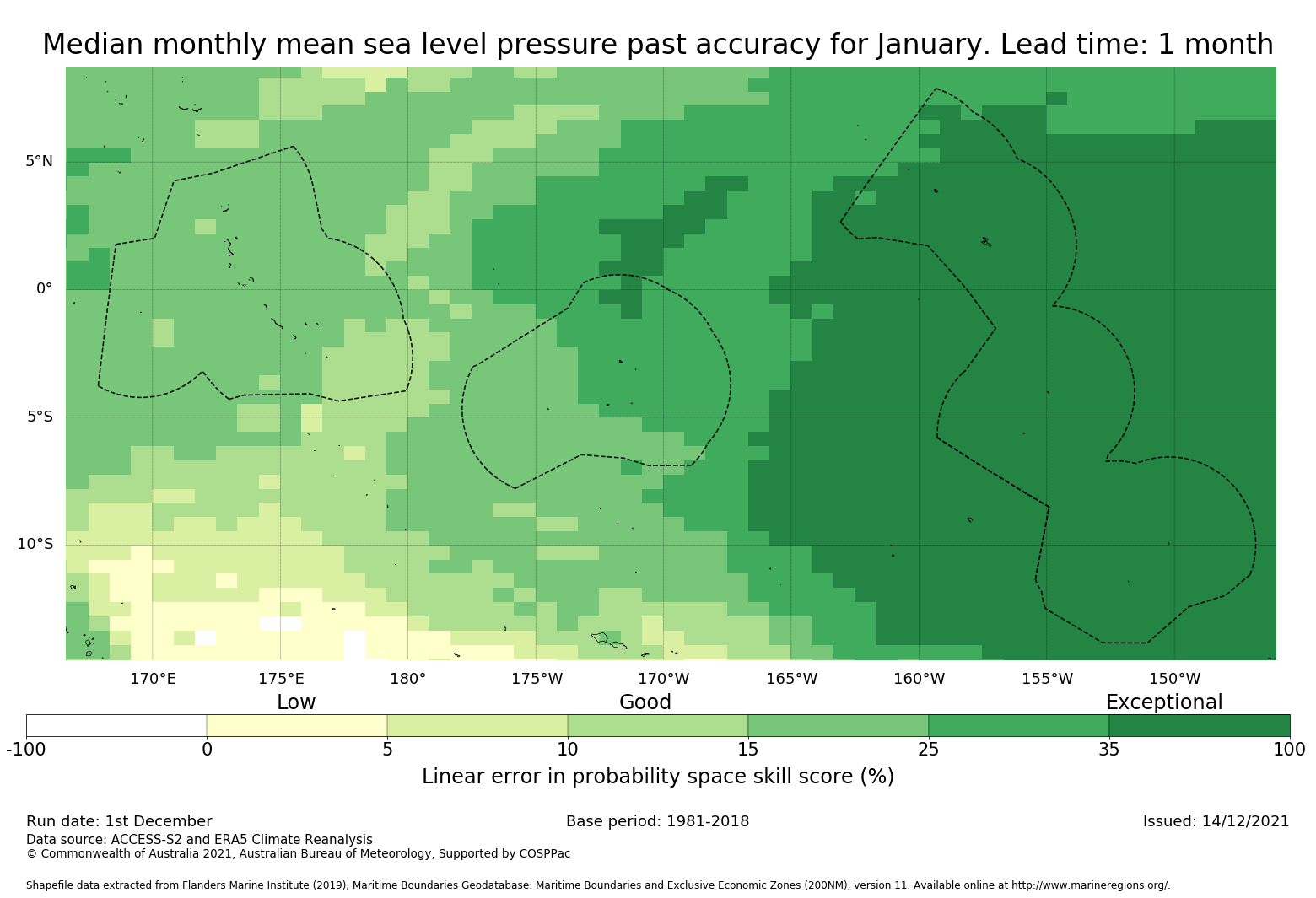 Median monthly mean sea level pressure past accuracy for January. Lead time: 1 month

5°N
0°
5°S
10°S

170°E 175°E 180° 175°W 170°W 165°W 160°W 155°W 150°W

Low
Good
Exceptional

-100 0 5 10 15 25 35 100

Linear error in probability space skill score (%)

Run date: 1st December
Base period: 1981-2018
Issued: 14/12/2021
Data source: ACCESS-S2 and ERA5 Climate Reanalysis
© Commonwealth of Australia 2021, Australian Bureau of Meteorology, Supported by COSPPac

Shapefile data extracted from Flanders Marine Institute (2019), Maritime Boundaries Geodatabase: Maritime Boundaries and Exclusive Economic Zones (200NM), version 11. Available online at http://www.marineregions.org/.